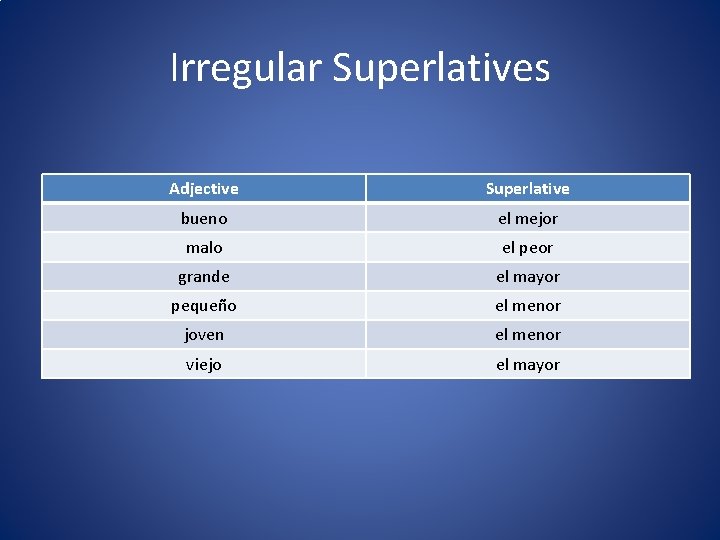 Irregular Superlatives

| Adjective | Superlative |
|---|---|
| bueno | el mejor |
| malo | el peor |
| grande | el mayor |
| pequeño | el menor |
| joven | el menor |
| viejo | el mayor |